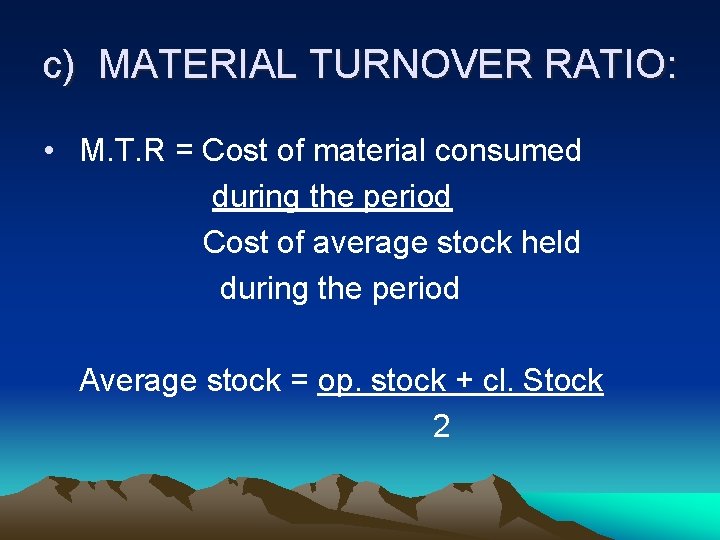 c) MATERIAL TURNOVER RATIO:

• M.T.R = Cost of material consumed during the period
Cost of average stock held during the period

Average stock = op. stock + cl. Stock
2